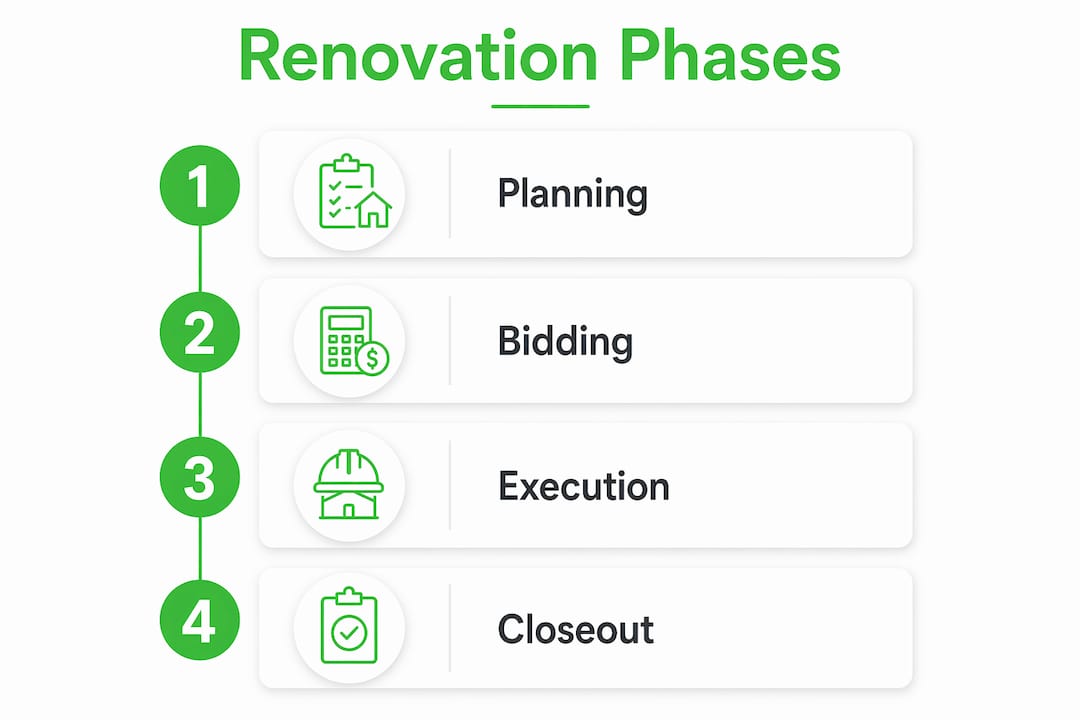 Renovation Phases

1 Planning

2 Bidding

3 Execution

4 Closeout